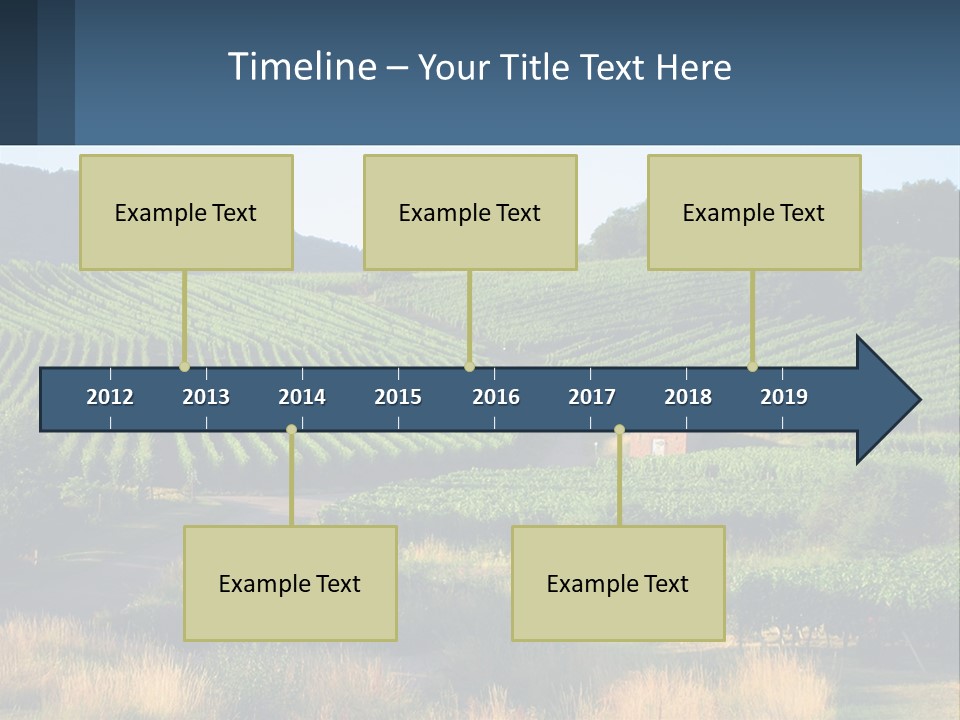 Timeline – Your Title Text Here

Example Text

Example Text

Example Text

2012 2013 2014 2015 2016 2017 2018 2019

Example Text

Example Text